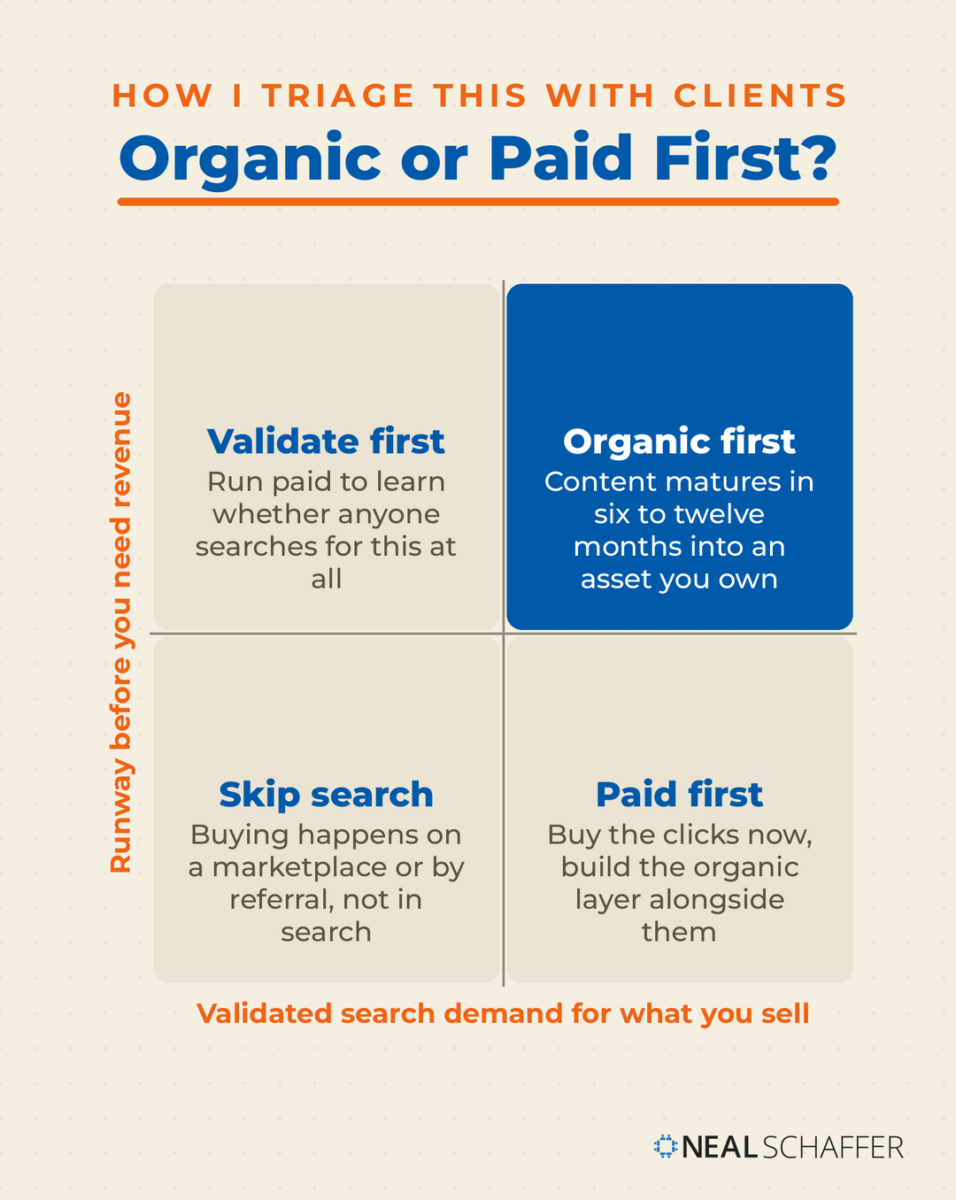 HOW I TRIAGE THIS WITH CLIENTS
Organic or Paid First?

Runway before you need revenue

Validate first
Run paid to learn whether anyone searches for this at all

Organic first
Content matures in six to twelve months into an asset you own

Skip search
Buying happens on a marketplace or by referral, not in search

Paid first
Buy the clicks now, build the organic layer alongside them

Validated search demand for what you sell

NEAL SCHAFFER